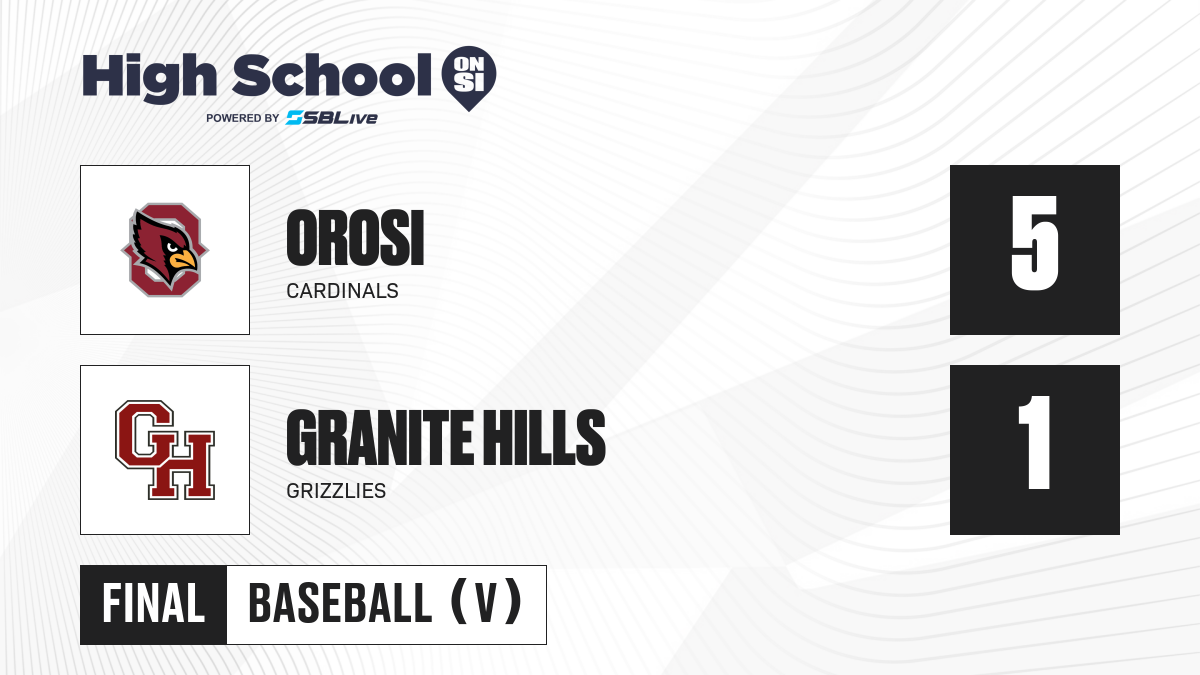 High School ON SI
POWERED BY SBLive

OROSI
CARDINALS

5

GH

GRANITE HILLS
GRIZZLIES

1

FINAL BASEBALL (V)